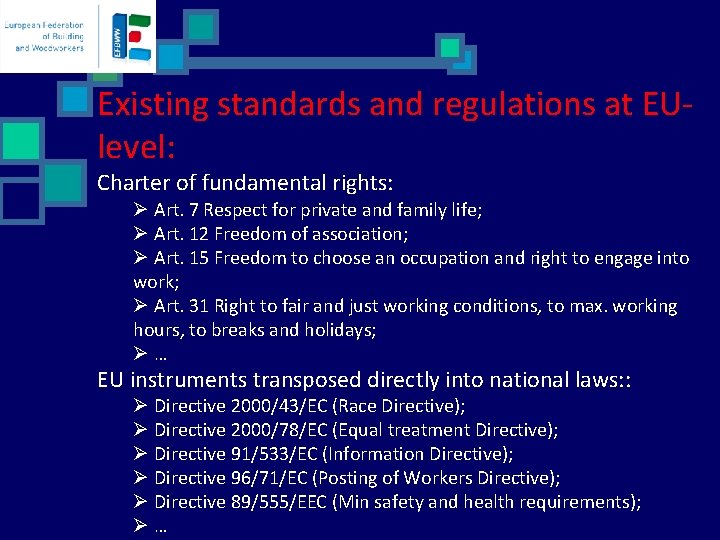 European Federation of Building and Woodworkers

EFBWW

Existing standards and regulations at EU-level:

Charter of fundamental rights:

➢ Art. 7 Respect for private and family life;

➢ Art. 12 Freedom of association;

➢ Art. 15 Freedom to choose an occupation and right to engage into work;

➢ Art. 31 Right to fair and just working conditions, to max. working hours, to breaks and holidays;

➢ …

EU instruments transposed directly into national laws::

➢ Directive 2000/43/EC (Race Directive);

➢ Directive 2000/78/EC (Equal treatment Directive);

➢ Directive 91/533/EC (Information Directive);

➢ Directive 96/71/EC (Posting of Workers Directive);

➢ Directive 89/555/EEC (Min safety and health requirements);

➢ …